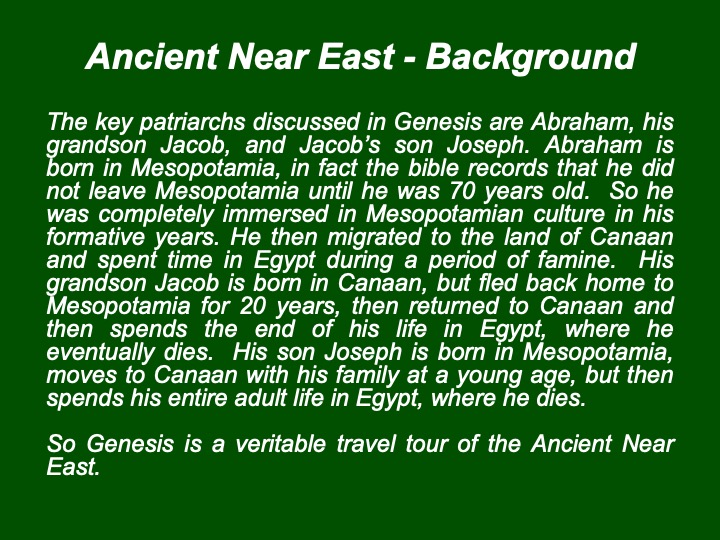 Ancient Near East - Background

The key patriarchs discussed in Genesis are Abraham, his grandson Jacob, and Jacob's son Joseph. Abraham is born in Mesopotamia, in fact the bible records that he did not leave Mesopotamia until he was 70 years old. So he was completely immersed in Mesopotamian culture in his formative years. He then migrated to the land of Canaan and spent time in Egypt during a period of famine. His grandson Jacob is born in Canaan, but fled back home to Mesopotamia for 20 years, then returned to Canaan and then spends the end of his life in Egypt, where he eventually dies. His son Joseph is born in Mesopotamia, moves to Canaan with his family at a young age, but then spends his entire adult life in Egypt, where he dies.

So Genesis is a veritable travel tour of the Ancient Near East.